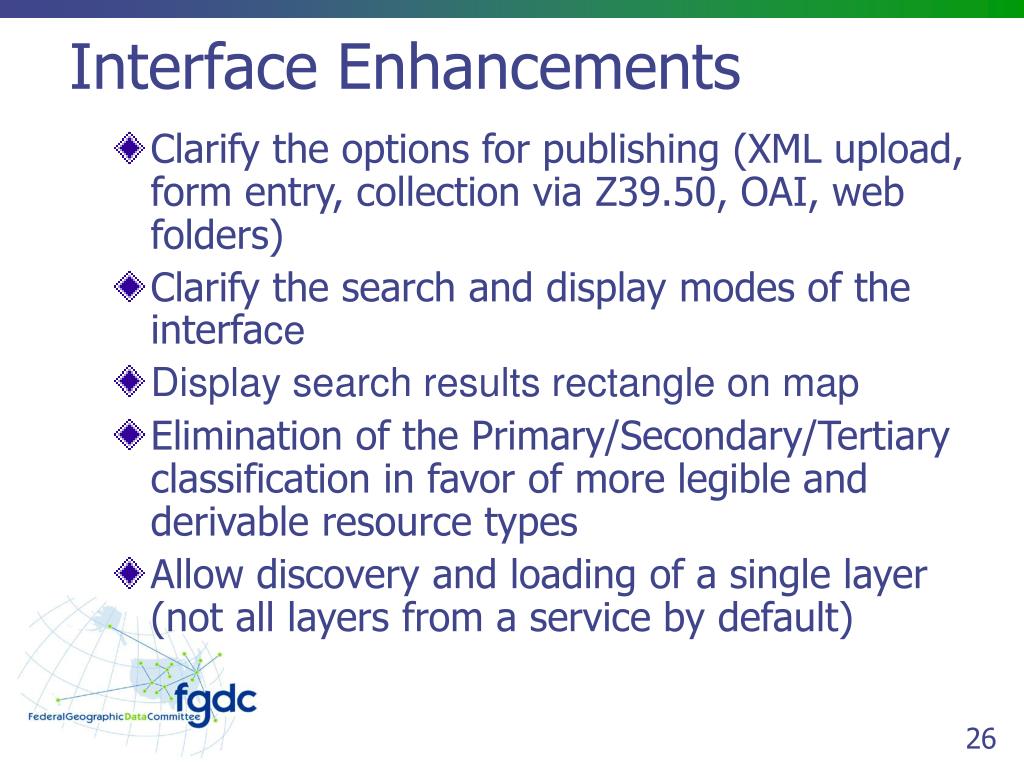 Interface Enhancements

Clarify the options for publishing (XML upload, form entry, collection via Z39.50, OAI, web folders)

Clarify the search and display modes of the interface

Display search results rectangle on map

Elimination of the Primary/Secondary/Tertiary classification in favor of more legible and derivable resource types

Allow discovery and loading of a single layer (not all layers from a service by default)

fgdc
FederalGeographicDataCommittee

26